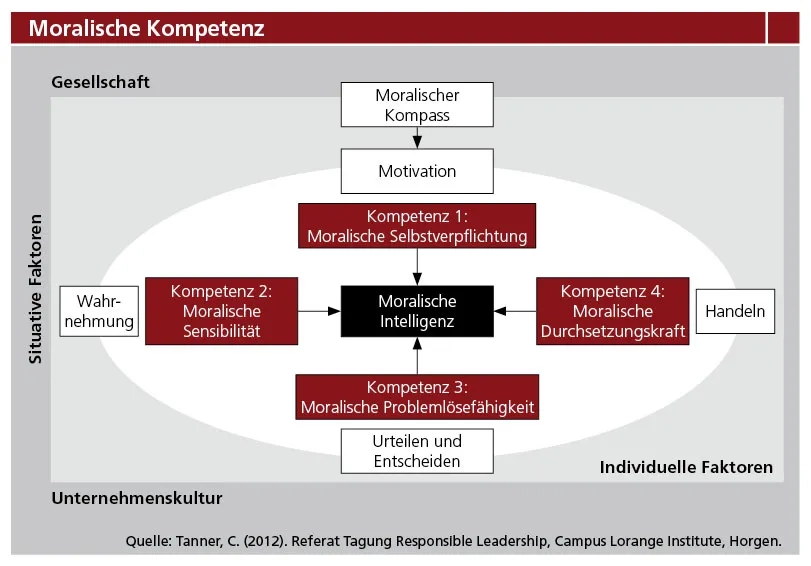 Moralische Kompetenz

Gesellschaft

Situative Faktoren

Moralischer Kompass

Motivation

Kompetenz 1: Moralische Selbstverpflichtung

Wahrnehmung

Kompetenz 2: Moralische Sensibilität

Moralische Intelligenz

Kompetenz 4: Moralische Durchsetzungskraft

Handeln

Kompetenz 3: Moralische Problemlösefähigkeit

Urteilen und Entscheiden

Individuelle Faktoren

Unternehmenskultur

Quelle: Tanner, C. (2012). Referat Tagung Responsible Leadership, Campus Lorange Institute, Horgen.